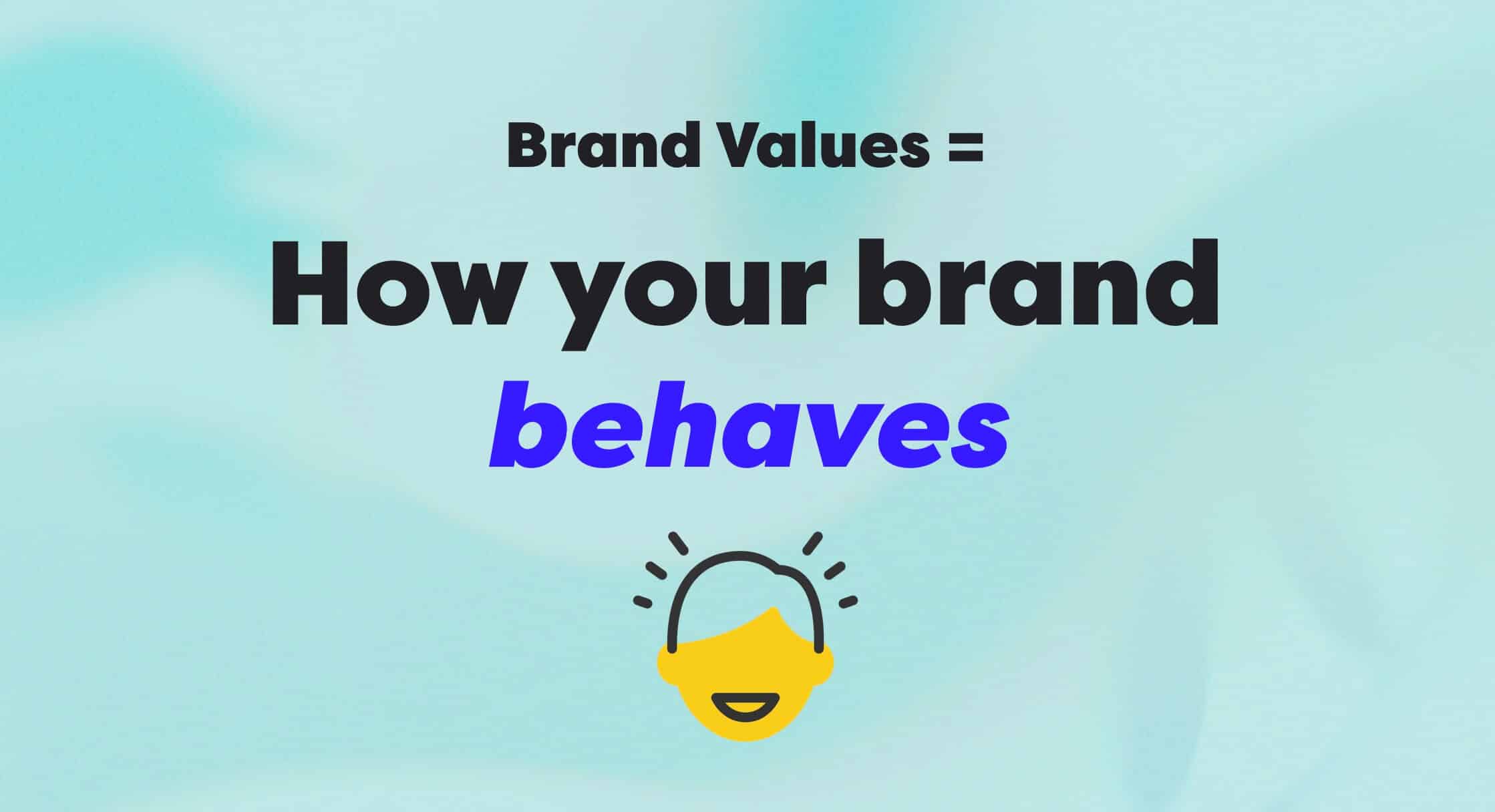 Brand Values =

How your brand behaves